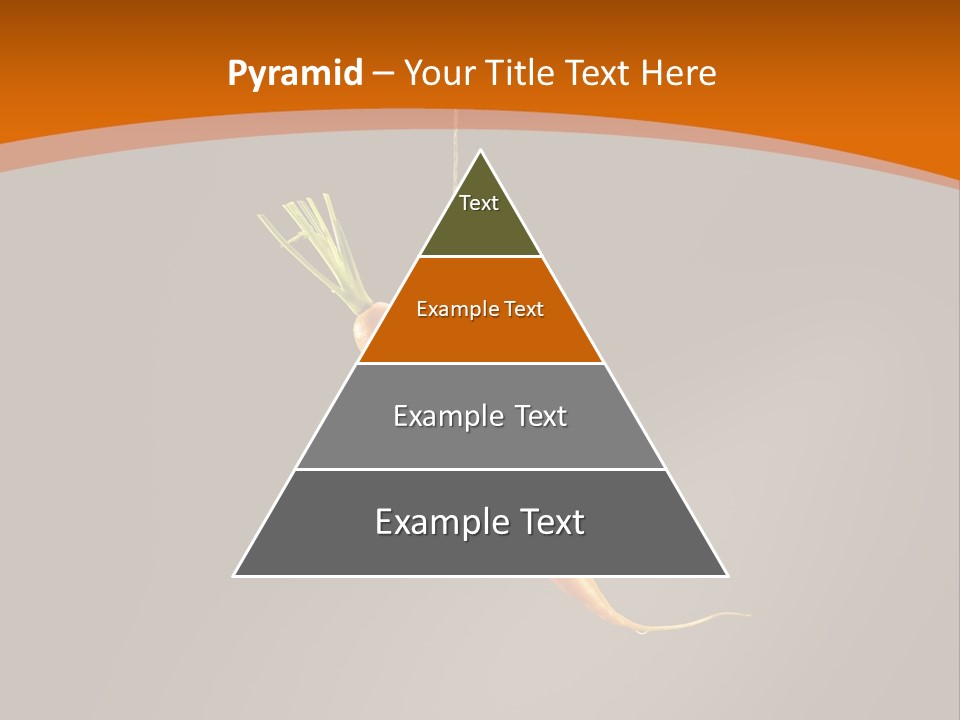 Pyramid – Your Title Text Here

Text

Example Text

Example Text

Example Text